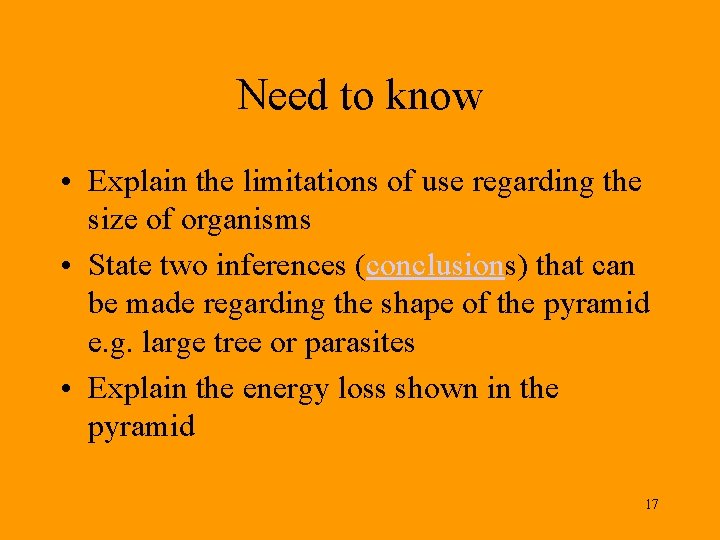 Need to know

• Explain the limitations of use regarding the size of organisms

• State two inferences (conclusions) that can be made regarding the shape of the pyramid e.g. large tree or parasites

• Explain the energy loss shown in the pyramid

17